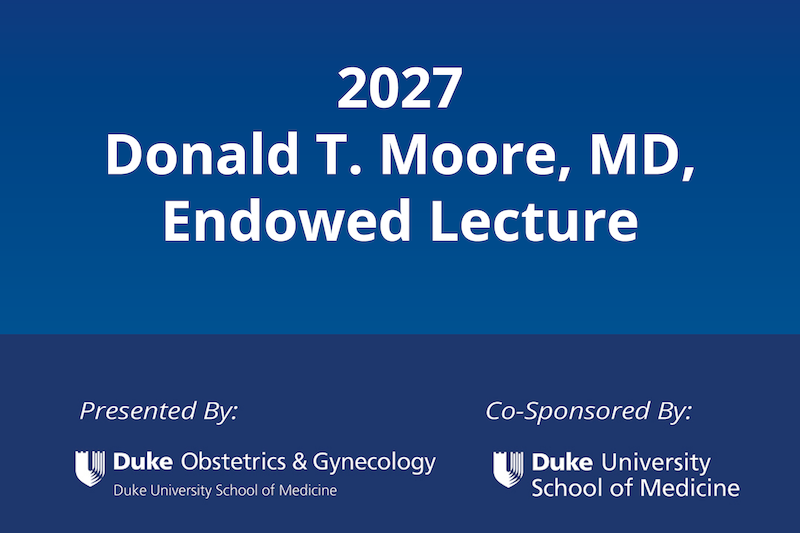 2027
Donald T. Moore, MD, Endowed Lecture

Presented By:

Duke Obstetrics & Gynecology
Duke University School of Medicine

Co-Sponsored By:

Duke University
School of Medicine